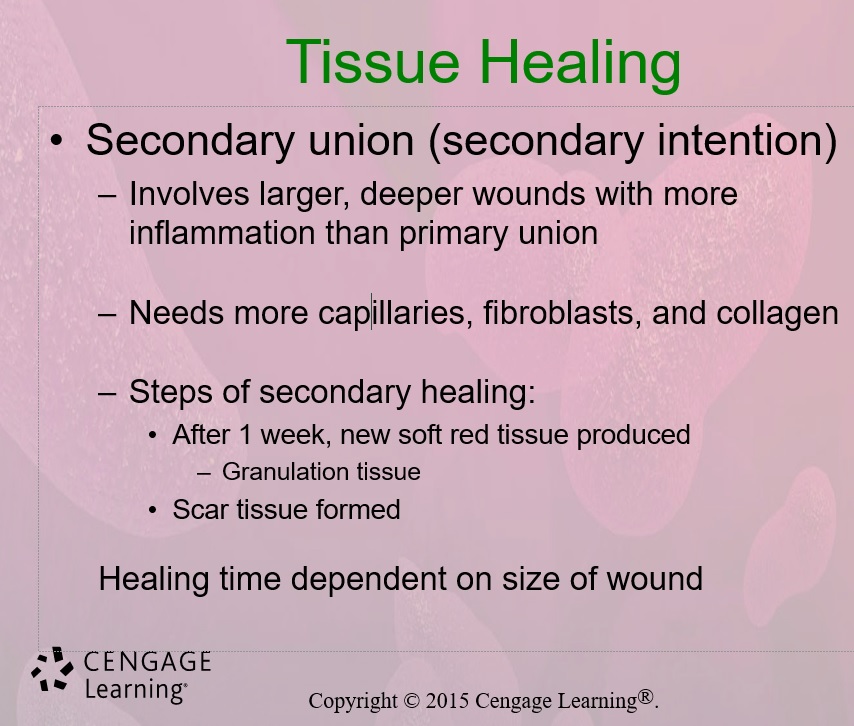 Tissue Healing

• Secondary union (secondary intention)

– Involves larger, deeper wounds with more inflammation than primary union

– Needs more capillaries, fibroblasts, and collagen

– Steps of secondary healing:

• After 1 week, new soft red tissue produced

– Granulation tissue

• Scar tissue formed

Healing time dependent on size of wound

CENGAGE Learning®

Copyright © 2015 Cengage Learning®.